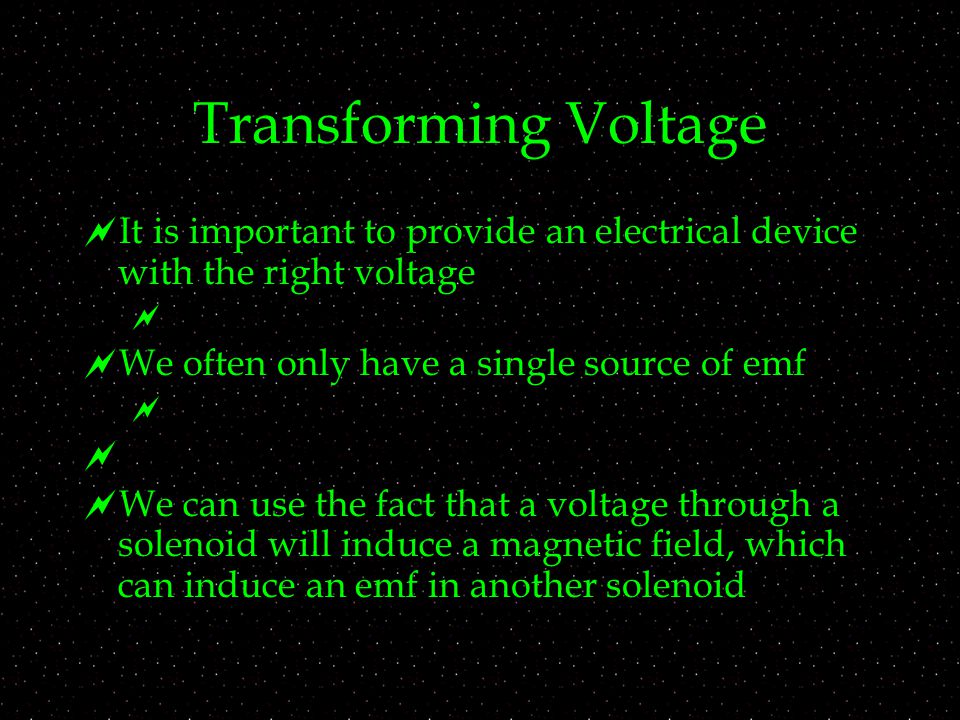 Transforming Voltage

It is important to provide an electrical device with the right voltage

We often only have a single source of emf

We can use the fact that a voltage through a solenoid will induce a magnetic field, which can induce an emf in another solenoid